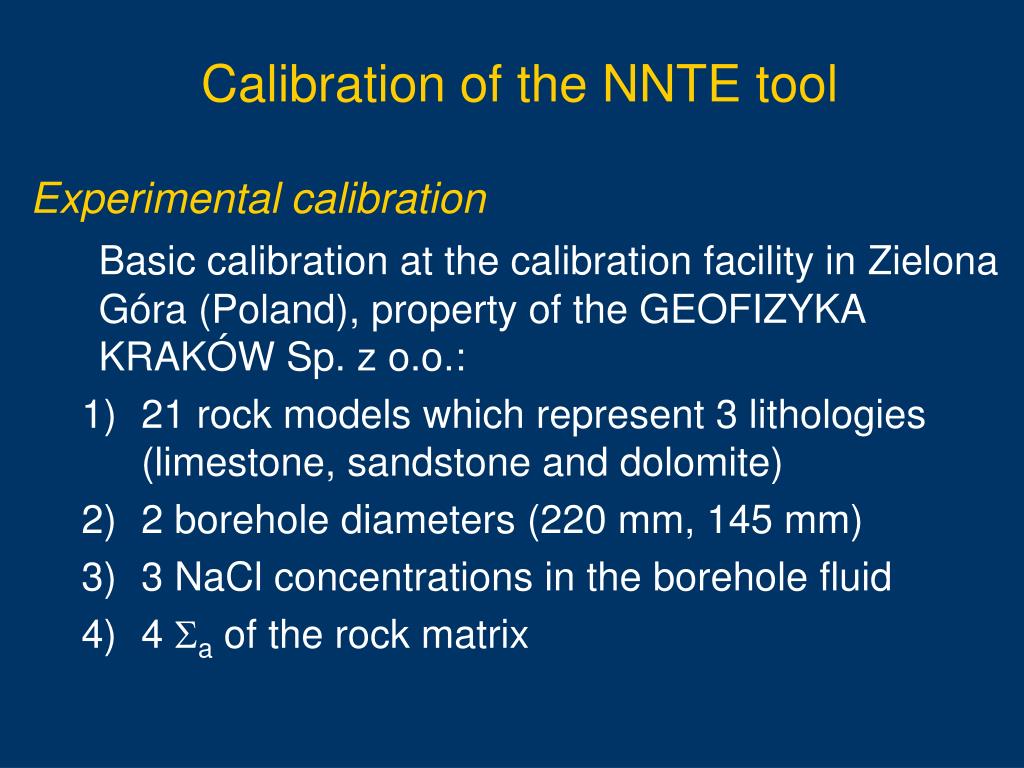 Calibration of the NNTE tool

Experimental calibration

Basic calibration at the calibration facility in Zielona Góra (Poland), property of the GEOFIZYKA KRAKÓW Sp. z o.o.:

1) 21 rock models which represent 3 lithologies (limestone, sandstone and dolomite)
2) 2 borehole diameters (220 mm, 145 mm)
3) 3 NaCl concentrations in the borehole fluid
4) 4 $\Sigma_a$ of the rock matrix